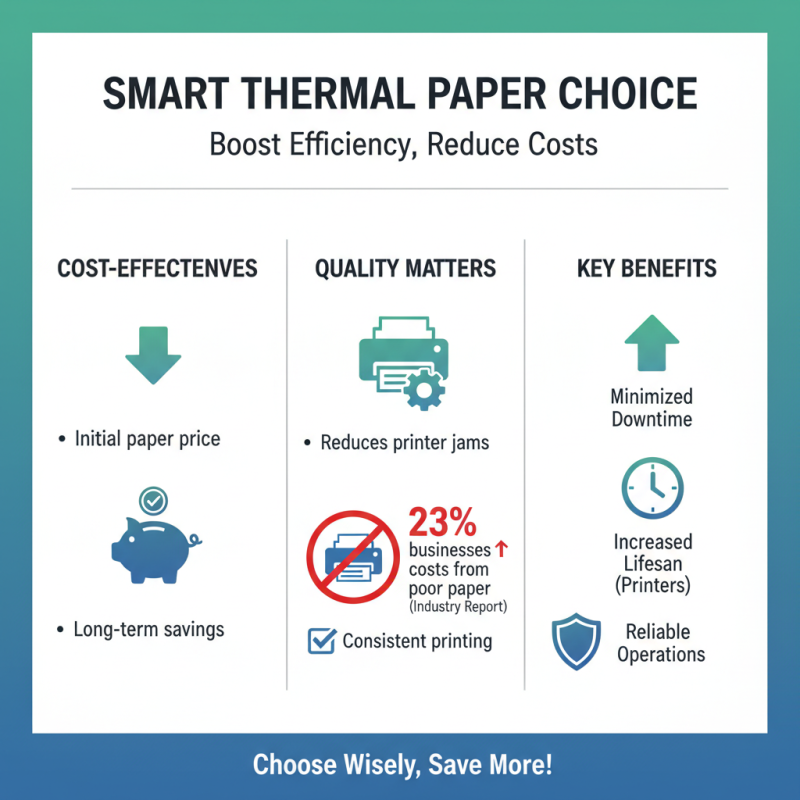 SMART THERMAL PAPER CHOICE

Boost Efficiency, Reduce Costs

COST-EFFECTENVES

• Initial paper price

• Long-term savings

QUALITY MATTERS

• Reduces printer jams

23%
businesses ↑
costs from
poor paper
(Industry Report)

Consistent printing

KEY BENEFITS

Minimized Downtime

Increased Lifesan (Printers)

Reliable Operations

Choose Wisely, Save More!